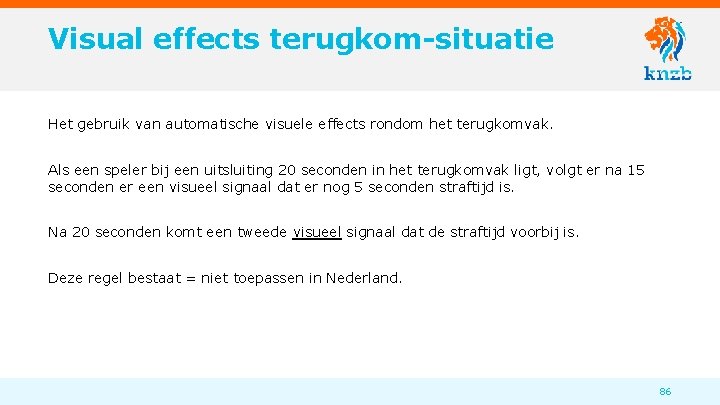 Visual effects terugkom-situatie

knzb

Het gebruik van automatische visuele effects rondom het terugkomvak.

Als een speler bij een uitsluiting 20 seconden in het terugkomvak ligt, volgt er na 15 seconden er een visueel signaal dat er nog 5 seconden straftijd is.

Na 20 seconden komt een tweede visueel signaal dat de straftijd voorbij is.

Deze regel bestaat = niet toepassen in Nederland.

86